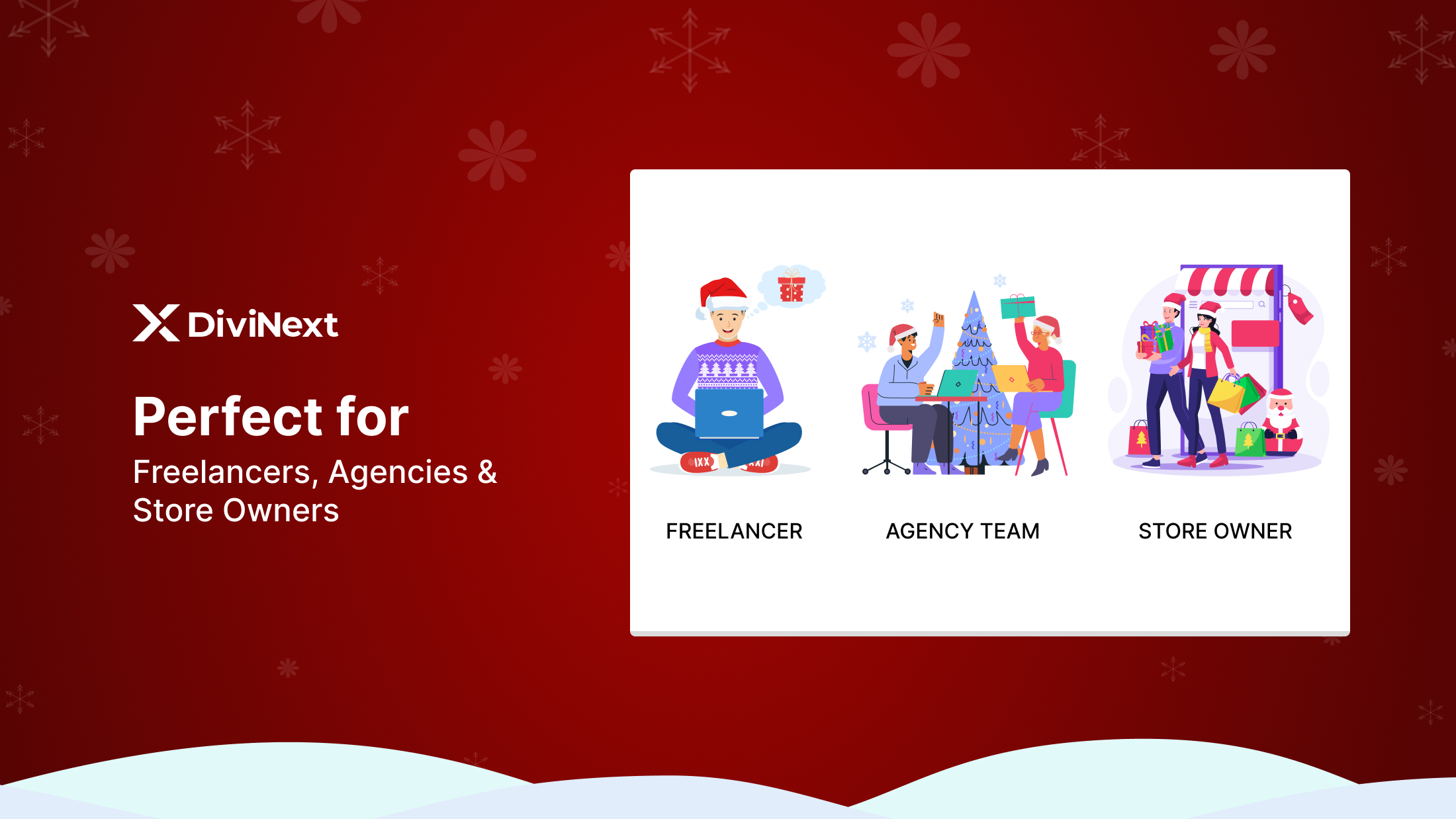 DiviNext

Perfect for

Freelancers, Agencies & Store Owners

FREELANCER

AGENCY TEAM

STORE OWNER